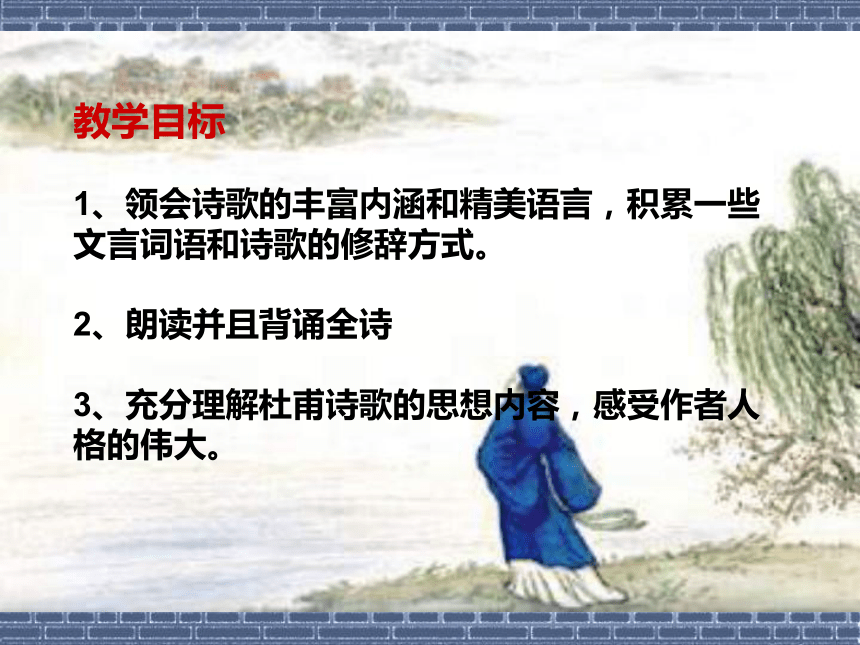 教学目标

1、领会诗歌的丰富内涵和精美语言，积累一些文言词语和诗歌的修辞方式。

2、朗读并且背诵全诗

3、充分理解杜甫诗歌的思想内容，感受作者人格的伟大。